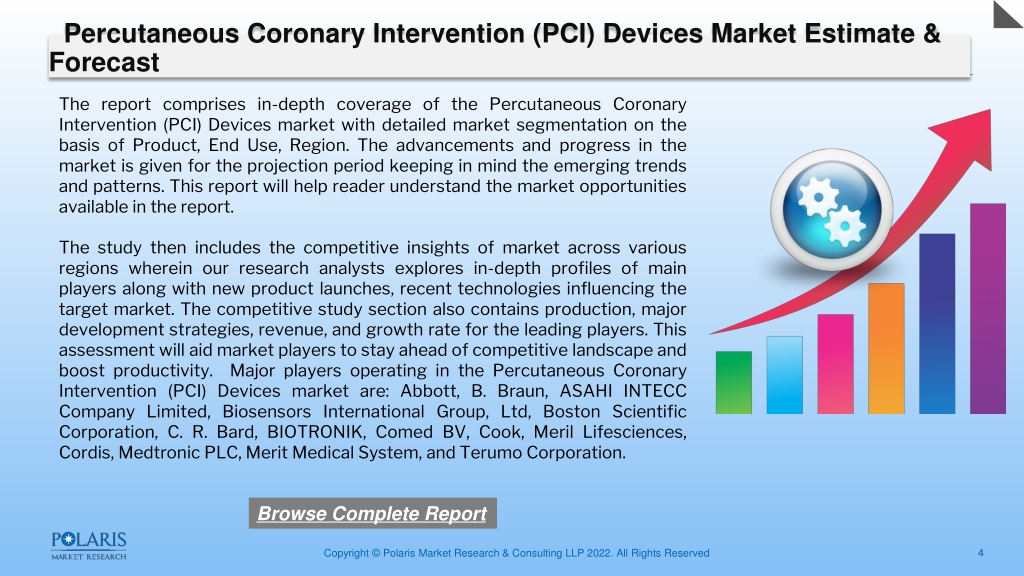 Percutaneous Coronary Intervention (PCI) Devices Market Estimate & Forecast

The report comprises in-depth coverage of the Percutaneous Coronary Intervention (PCI) Devices market with detailed market segmentation on the basis of Product, End Use, Region. The advancements and progress in the market is given for the projection period keeping in mind the emerging trends and patterns. This report will help reader understand the market opportunities available in the report.

The study then includes the competitive insights of market across various regions wherein our research analysts explores in-depth profiles of main players along with new product launches, recent technologies influencing the target market. The competitive study section also contains production, major development strategies, revenue, and growth rate for the leading players. This assessment will aid market players to stay ahead of competitive landscape and boost productivity. Major players operating in the Percutaneous Coronary Intervention (PCI) Devices market are: Abbott, B. Braun, ASAHI INTECC Company Limited, Biosensors International Group, Ltd, Boston Scientific Corporation, C. R. Bard, BIOTRONIK, Comed BV, Cook, Meril Lifesciences, Cordis, Medtronic PLC, Merit Medical System, and Terumo Corporation.

Browse Complete Report

POLARIS
MARKET RESEARCH

Copyright © Polaris Market Research & Consulting LLP 2022. All Rights Reserved

4